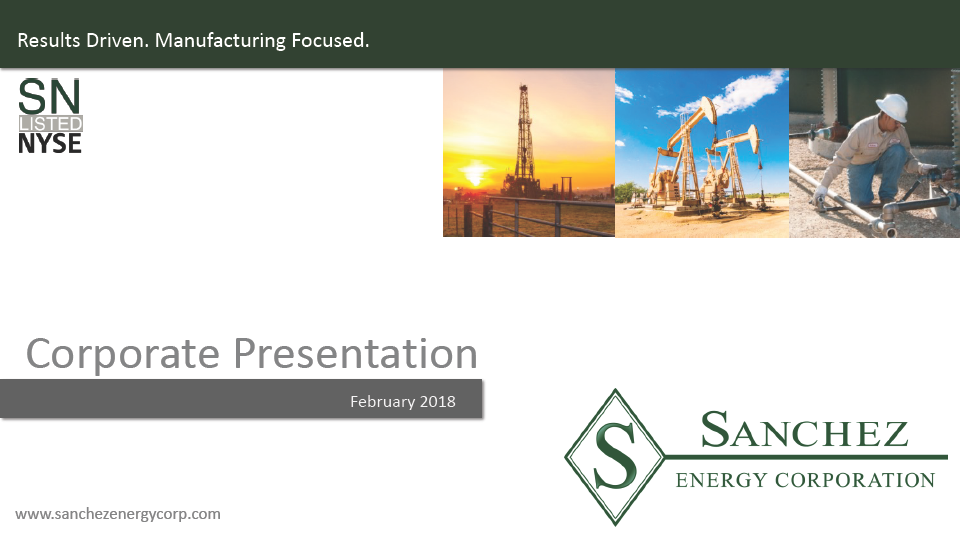 Results Driven. Manufacturing Focused.

SN
LISTED
NYSE

Corporate Presentation

February 2018

S

SANCHEZ
ENERGY CORPORATION

www.sanchezenergycorp.com